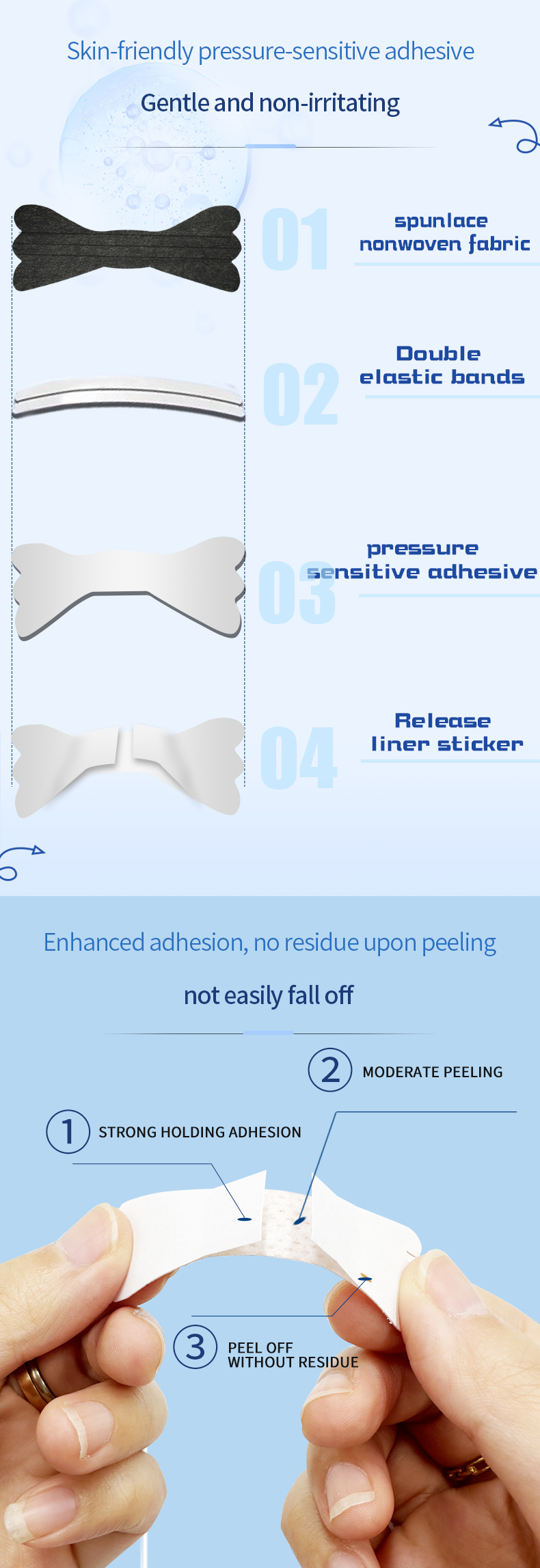 Skin-friendly pressure-sensitive adhesive

Gentle and non-irritating

01 spunlace nonwoven fabric

02 Double elastic bands

03 pressure sensitive adhesive

04 Release liner sticker

Enhanced adhesion, no residue upon peeling

not easily fall off

2 MODERATE PEELING

1 STRONG HOLDING ADHESION

3 PEEL OFF WITHOUT RESIDUE